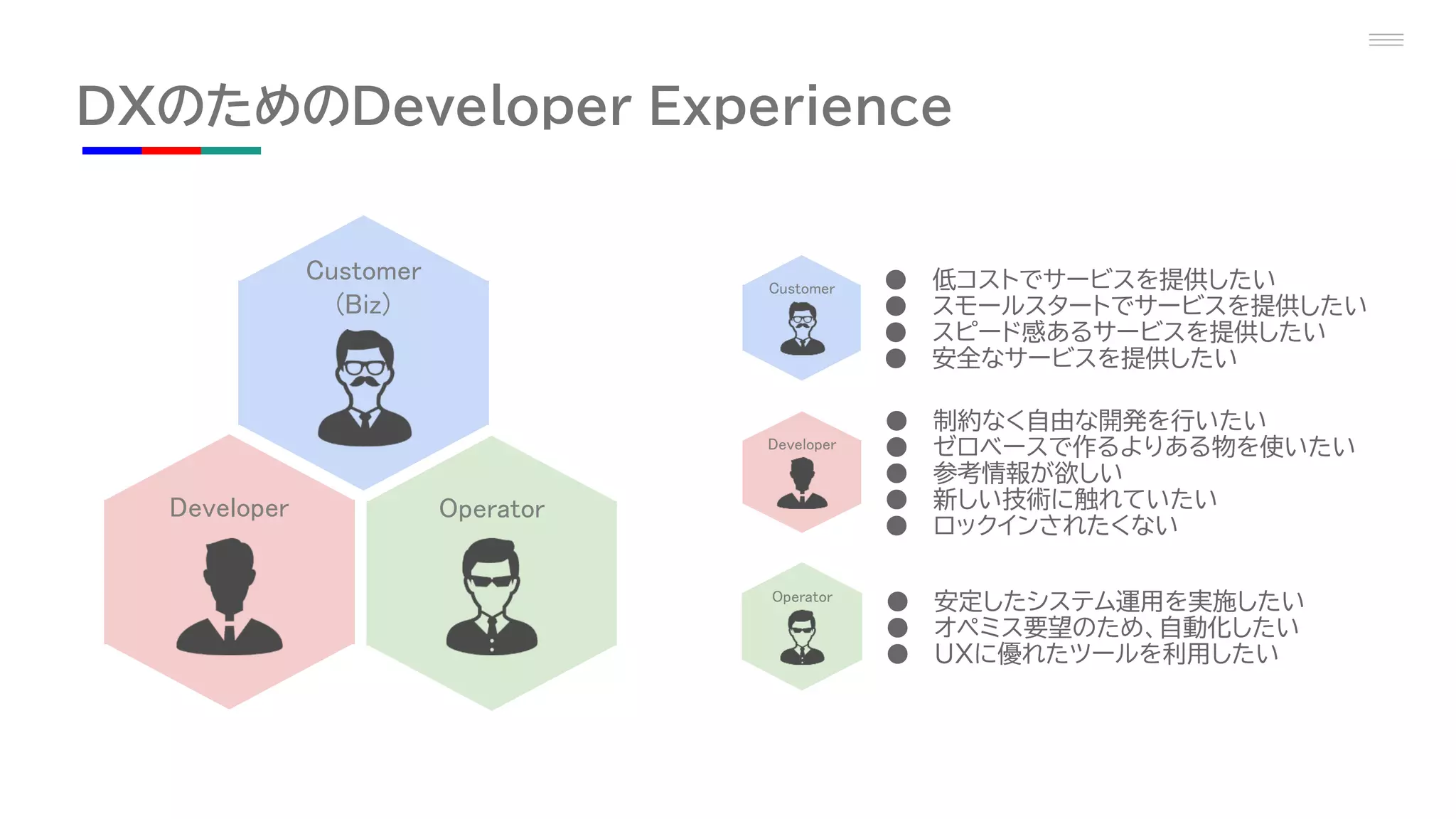 DXのためのDeveloper Experience

Customer
(Biz)

Developer

Operator

Customer

● 低コストでサービスを提供したい
● スモールスタートでサービスを提供したい
● スピード感あるサービスを提供したい
● 安全なサービスを提供したい

Developer

● 制約なく自由な開発を行いたい
● ゼロベースで作るよりある物を使いたい
● 参考情報が欲しい
● 新しい技術に触れていたい
● ロックインされたくない

Operator

● 安定したシステム運用を実施したい
● オペミス要望のため、自動化したい
● UXに優れたツールを利用したい